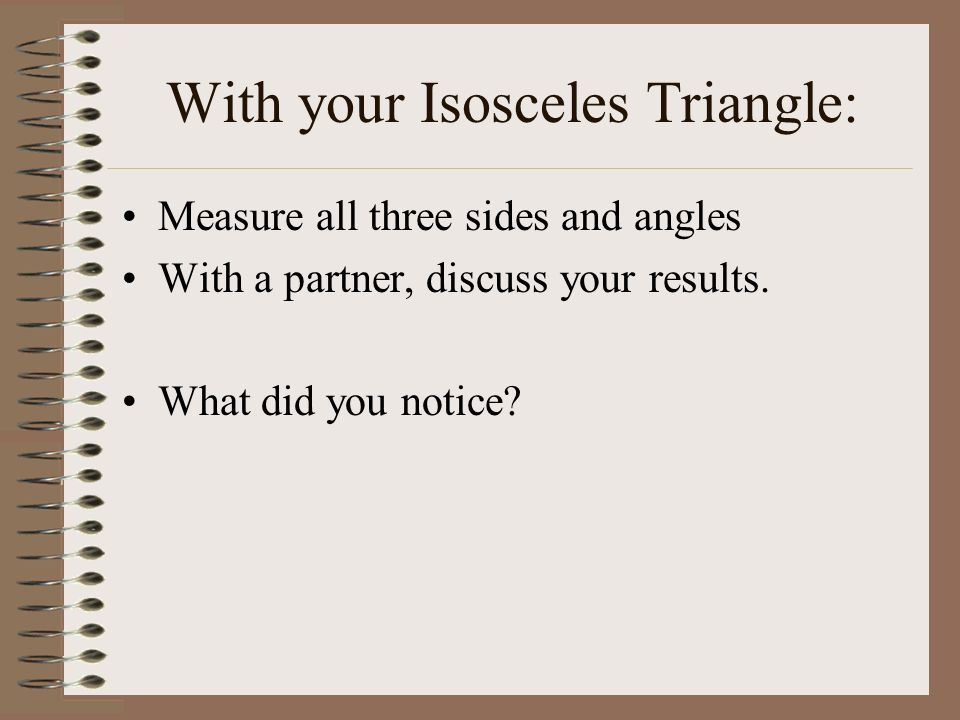 With your Isosceles Triangle:

• Measure all three sides and angles
• With a partner, discuss your results.

• What did you notice?